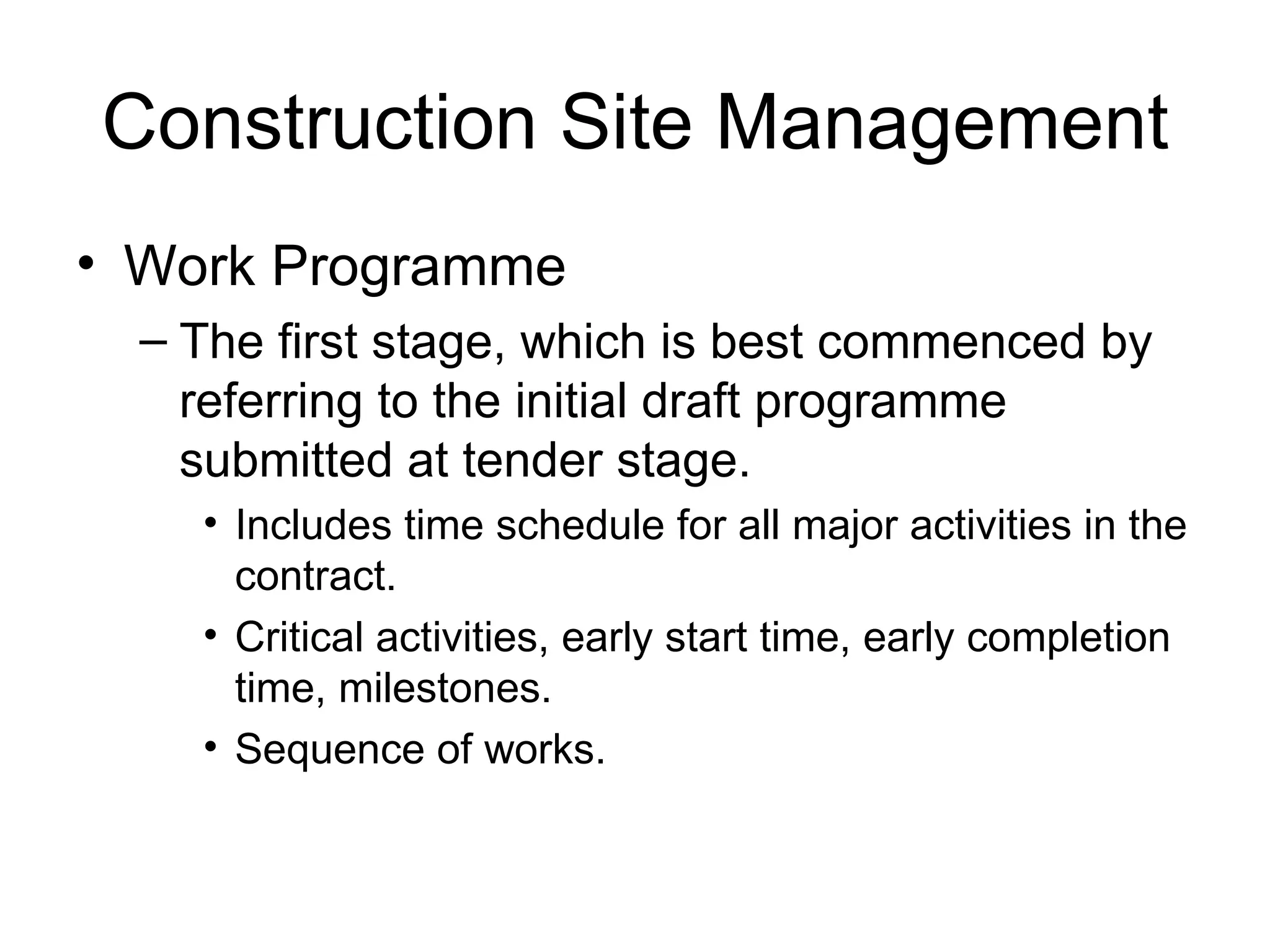 Construction Site Management

• Work Programme

– The first stage, which is best commenced by referring to the initial draft programme submitted at tender stage.

• Includes time schedule for all major activities in the contract.

• Critical activities, early start time, early completion time, milestones.

• Sequence of works.